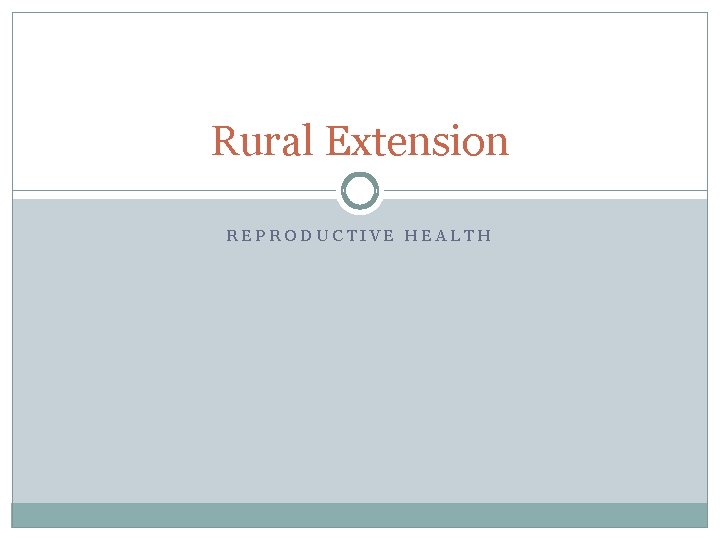 Rural Extension

REPRODUCTIVE HEALTH